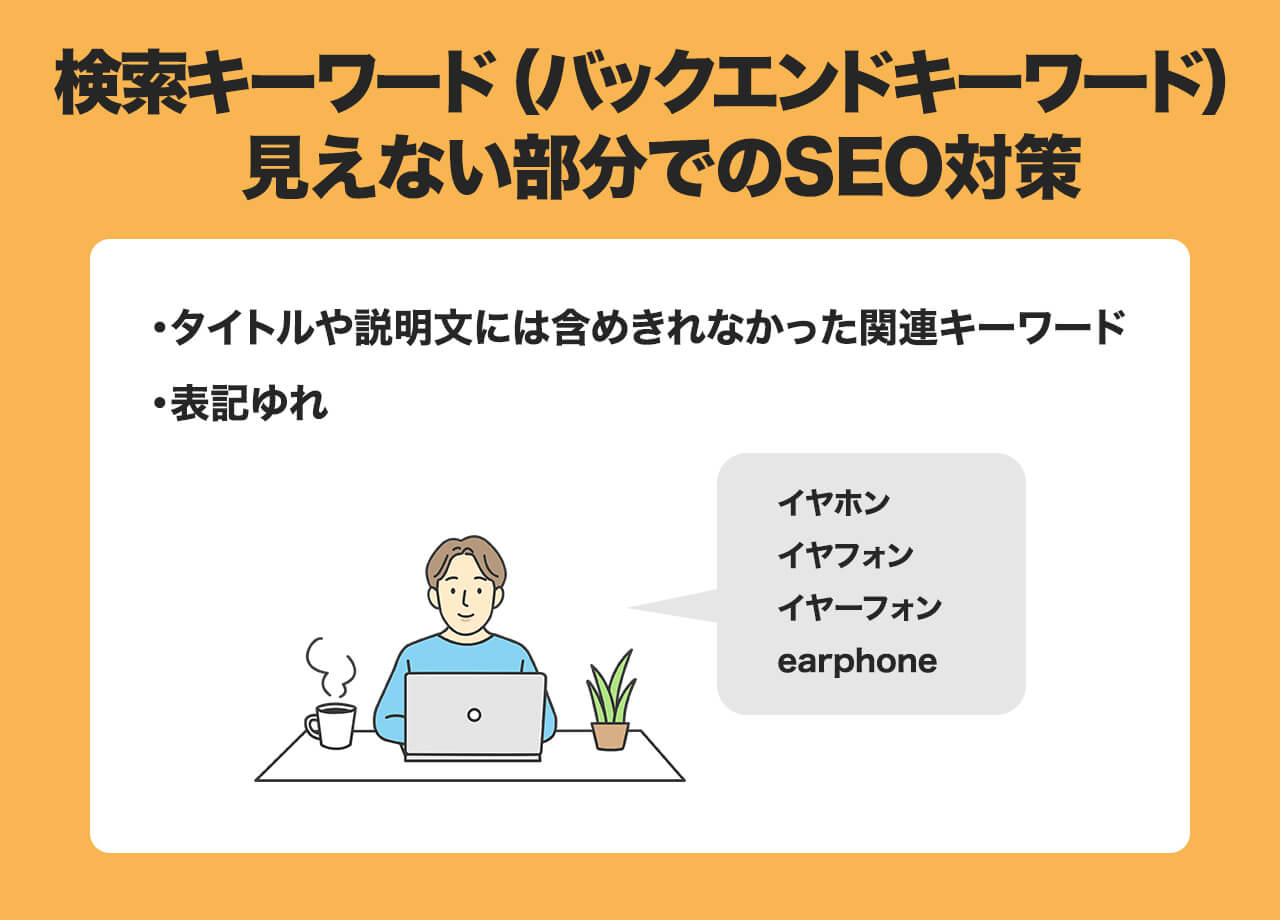 検索キーワード（バックエンドキーワード）
見えない部分でのSEO対策

・タイトルや説明文には含めきれなかった関連キーワード
・表記ゆれ

イヤホン
イヤフォン
イヤーフォン
earphone